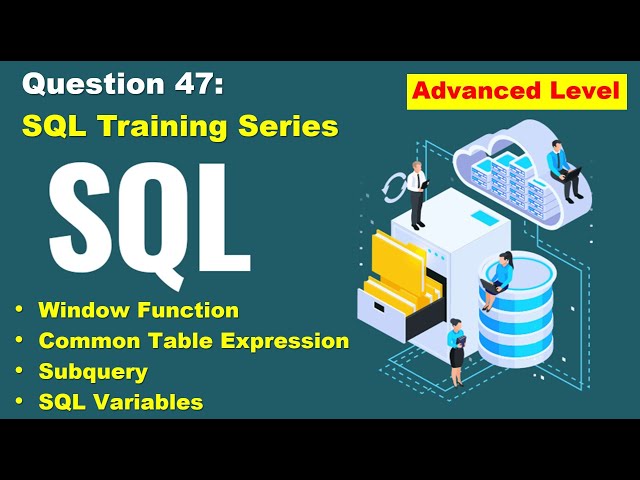 Question 47:

Advanced Level

SQL Training Series

SQL

• Window Function
• Common Table Expression
• Subquery
• SQL Variables